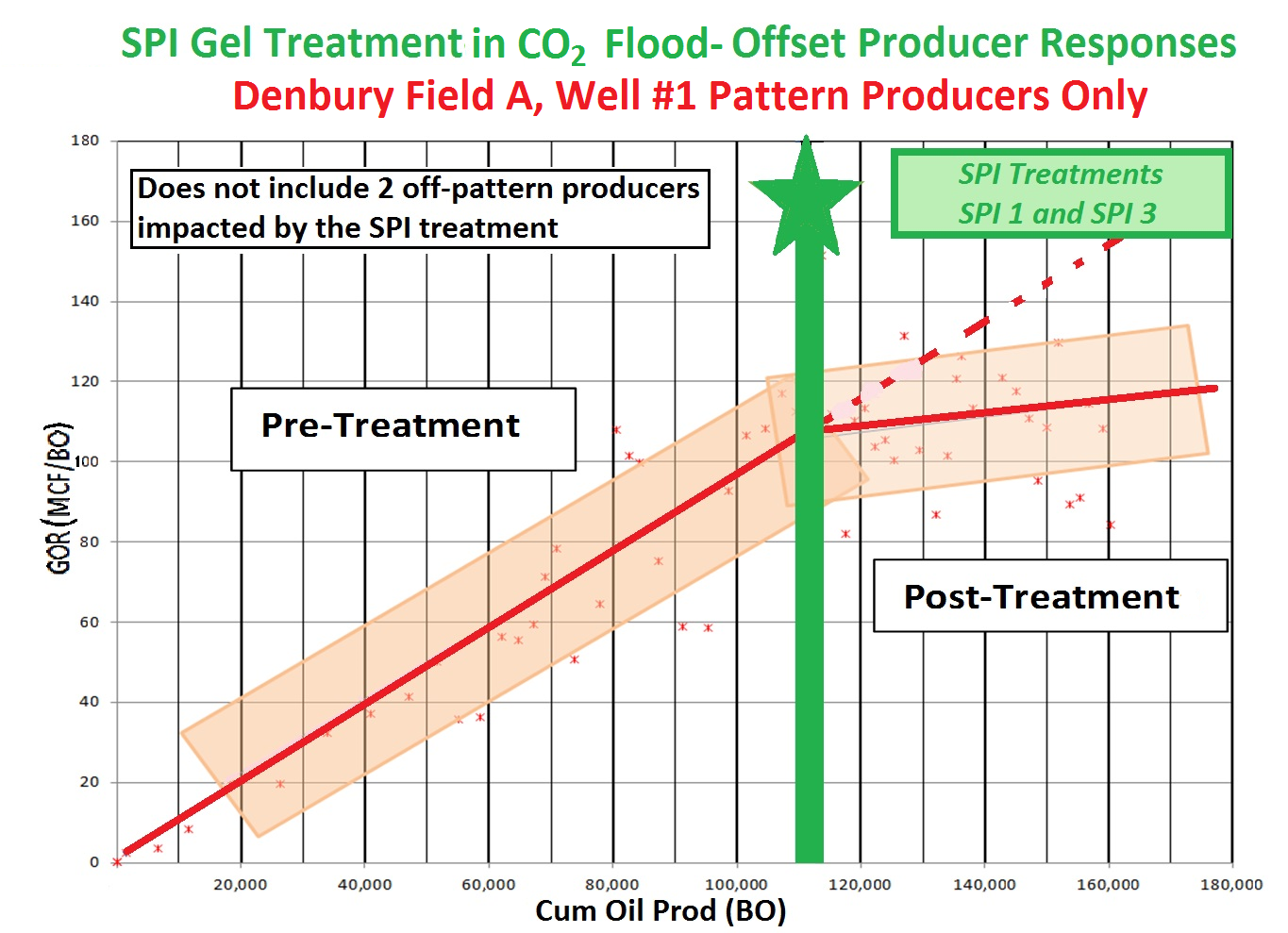 SPI Gel Treatment in $CO_2$ Flood- Offset Producer Responses
Denbury Field A, Well #1 Pattern Producers Only

Does not include 2 off-pattern producers impacted by the SPI treatment

SPI Treatments
SPI 1 and SPI 3

Pre-Treatment

Post-Treatment

GOR (MCF/BO)

180
160
140
120
100
80
60
40
20
0

20,000
40,000
60,000
80,000
100,000
120,000
140,000
160,000
180,000

Cum Oil Prod (BO)